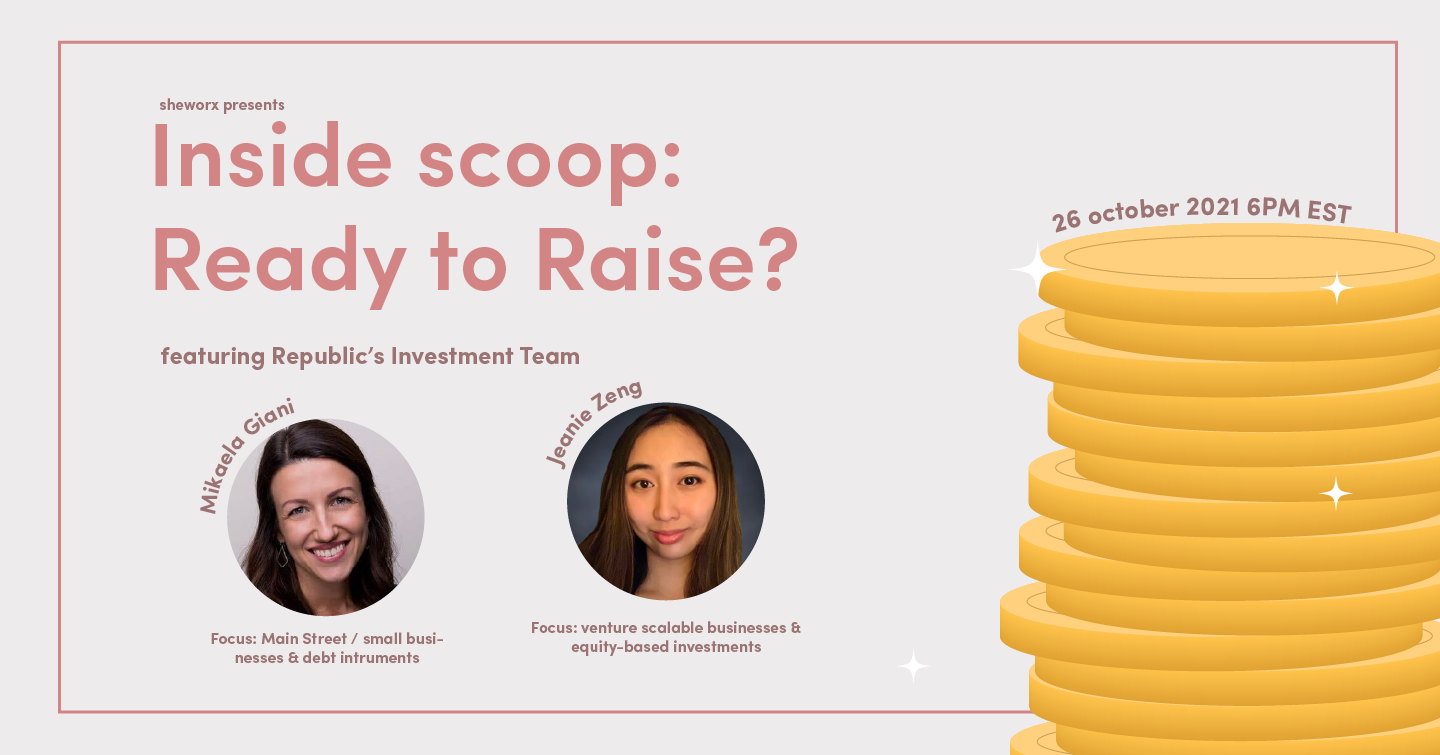 sheworx presents

Inside scoop: Ready to Raise?

featuring Republic's Investment Team

26 october 2021 6PM EST

Mikaela Giani

Focus: Main Street / small businesses & debt intruments

Jeanie Zeng

Focus: venture scalable businesses & equity-based investments